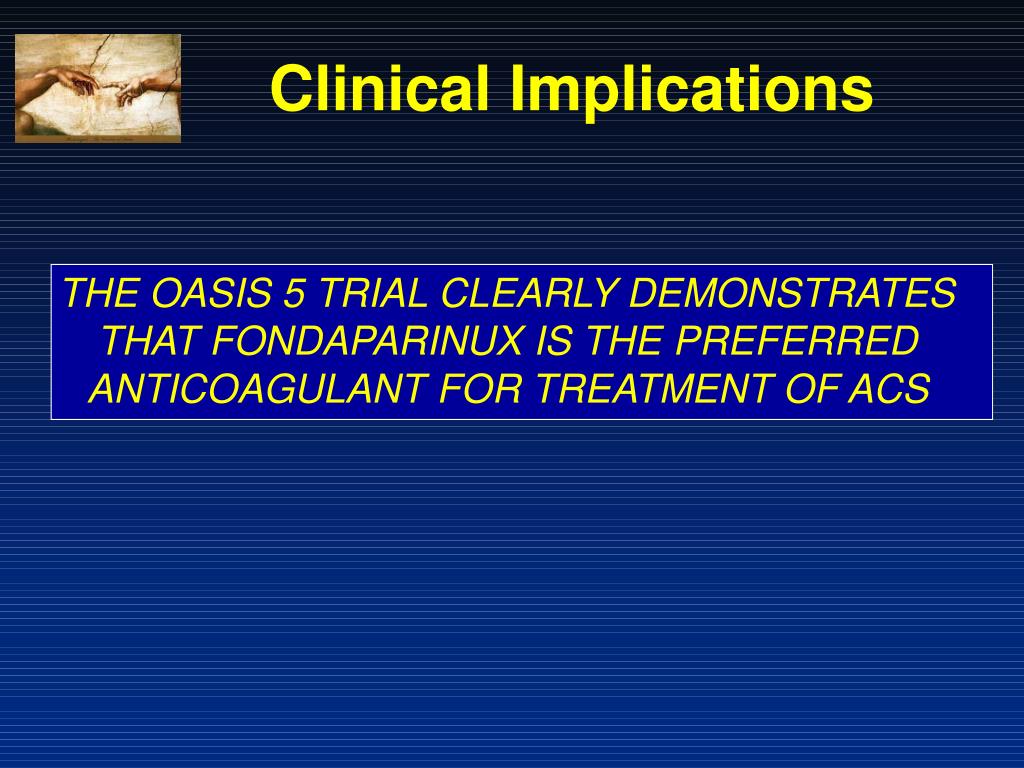 Clinical Implications

THE OASIS 5 TRIAL CLEARLY DEMONSTRATES THAT FONDAPARINUX IS THE PREFERRED ANTICOAGULANT FOR TREATMENT OF ACS